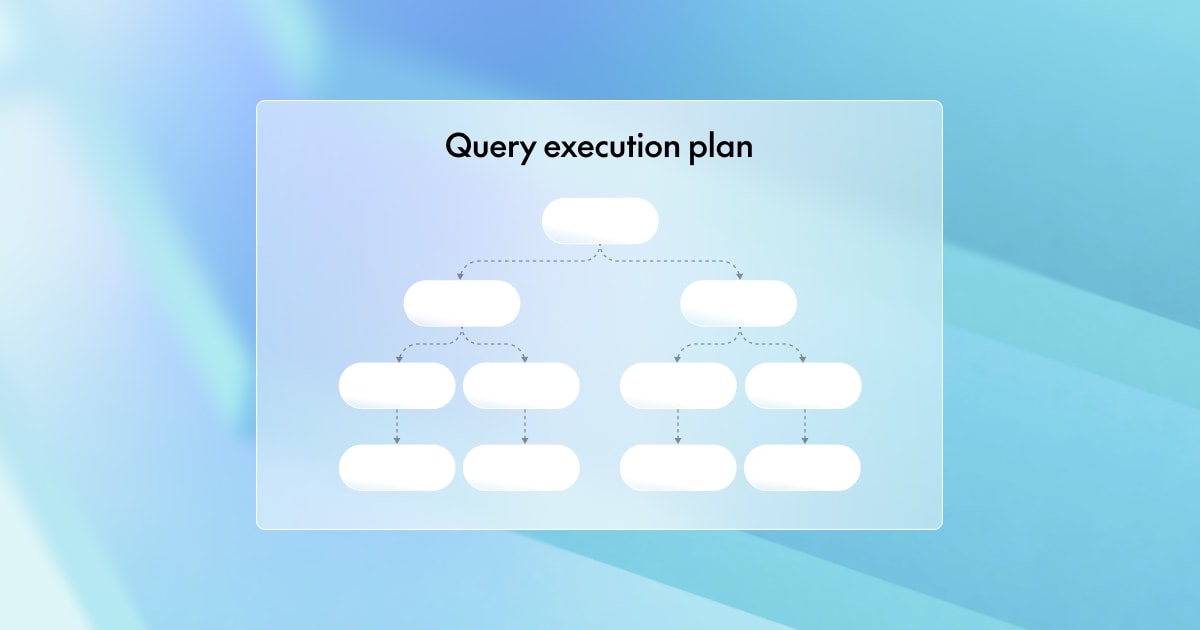 Query execution plan